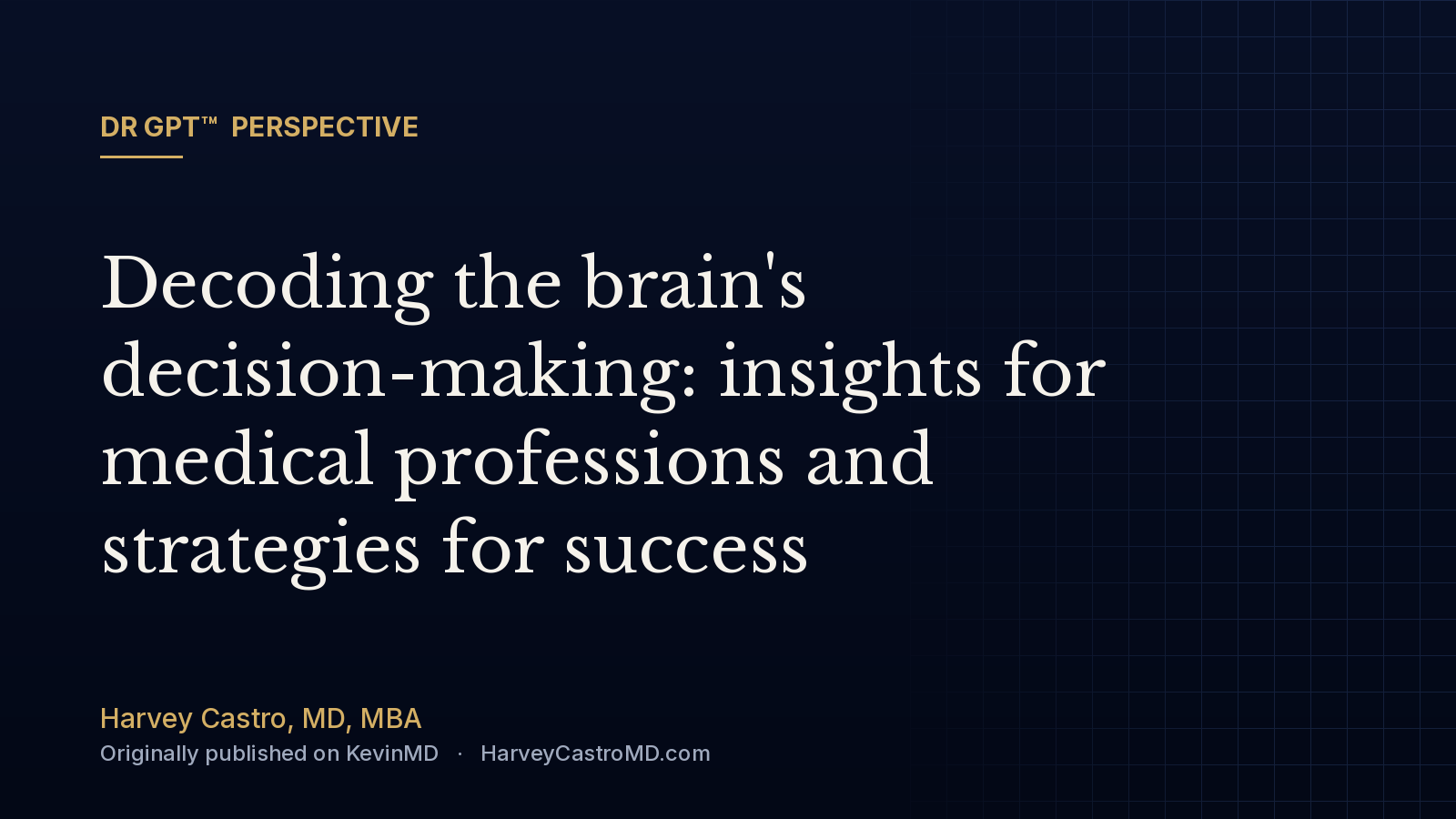 DR GPT™ PERSPECTIVE

Decoding the brain's decision-making: insights for medical professions and strategies for success

Harvey Castro, MD, MBA
Originally published on KevinMD · HarveyCastroMD.com